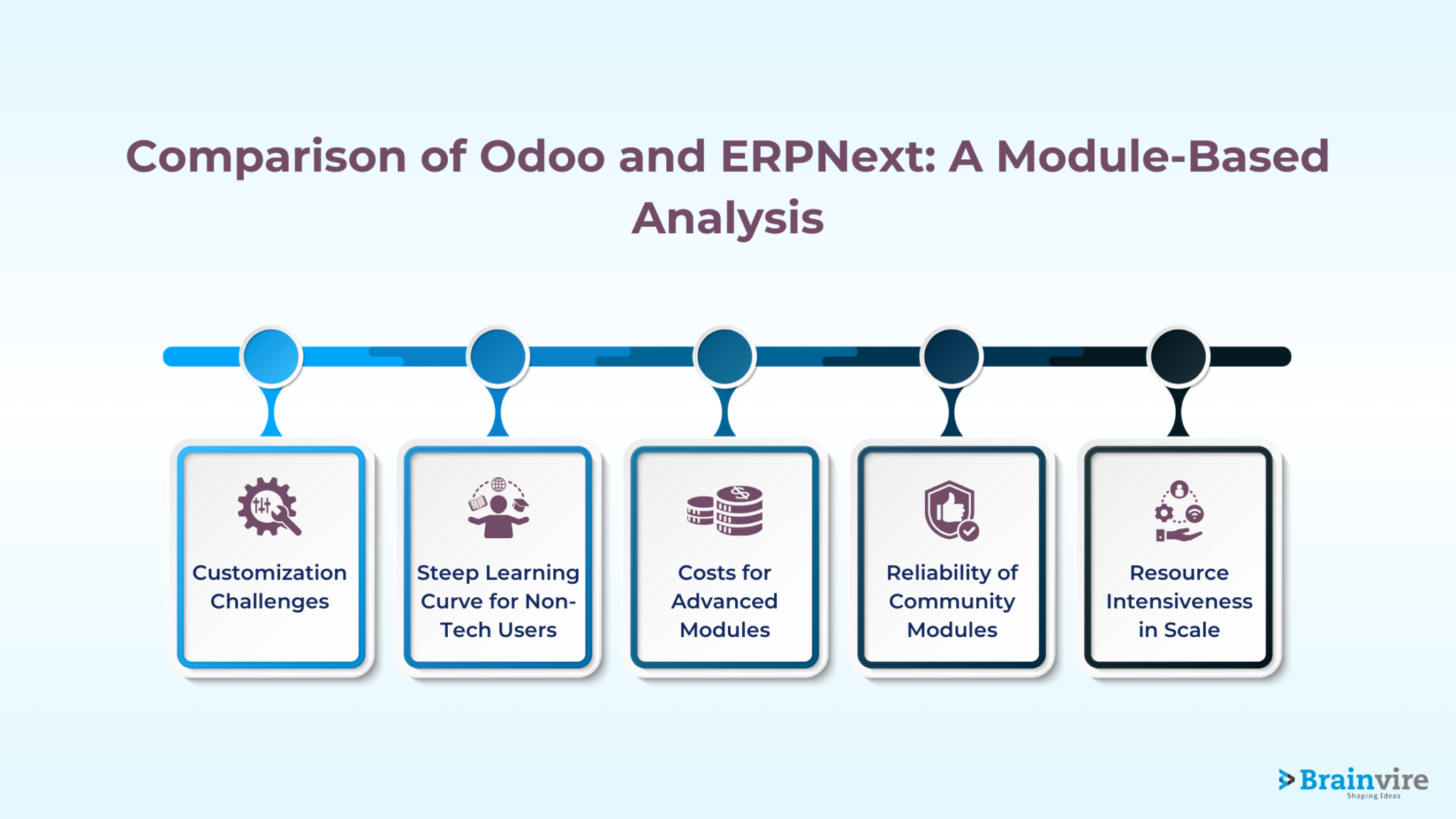 Comparison of Odoo and ERPNext: A Module-Based Analysis

Customization Challenges

Steep Learning Curve for Non-Tech Users

Costs for Advanced Modules

Reliability of Community Modules

Resource Intensiveness in Scale

Brainvire
Shaping Ideas